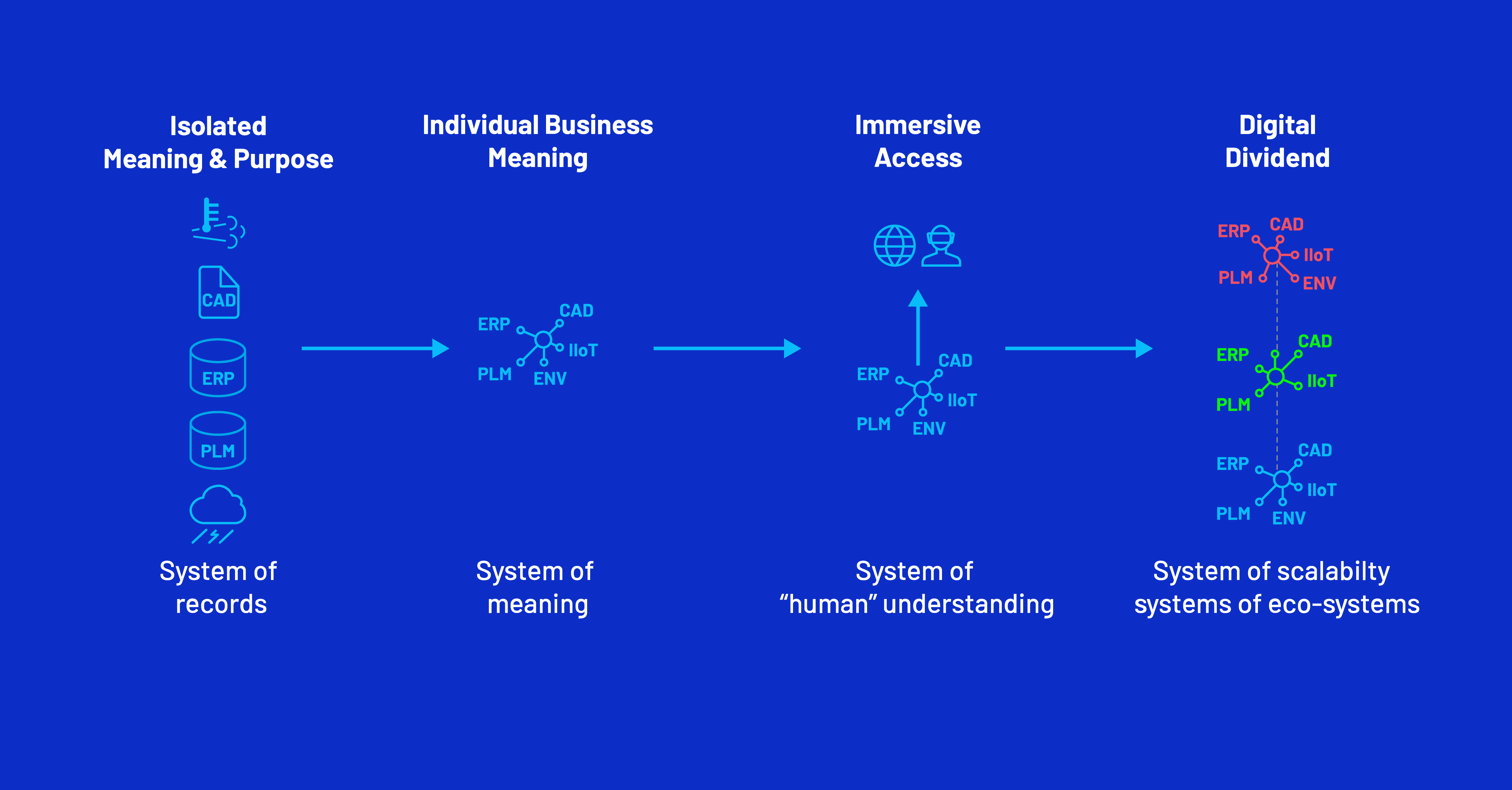 Isolated Meaning & Purpose

CAD

ERP

PLM

System of records

Individual Business Meaning

ERP CAD IIoT PLM ENV

System of meaning

Immersive Access

ERP CAD IIoT PLM ENV

System of "human" understanding

Digital Dividend

ERP CAD IIoT PLM ENV

ERP CAD IIoT PLM

ERP CAD IIoT PLM ENV

System of scalabilty systems of eco-systems